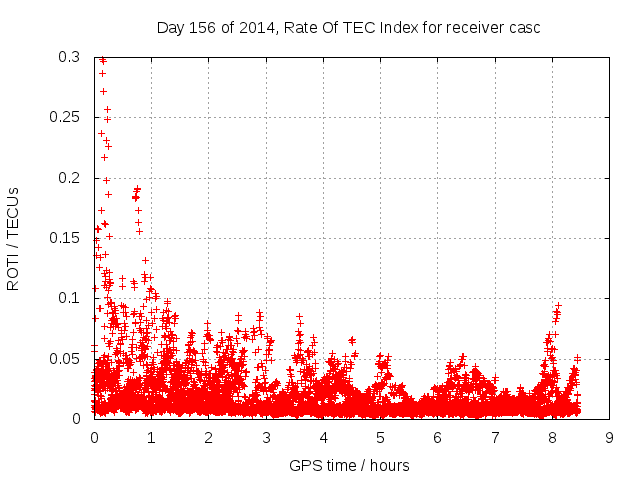 Day 156 of 2014, Rate Of TEC Index for receiver casc

ROTI / TECUs

0.3
0.25
0.2
0.15
0.1
0.05
0

0 1 2 3 4 5 6 7 8 9

GPS time / hours